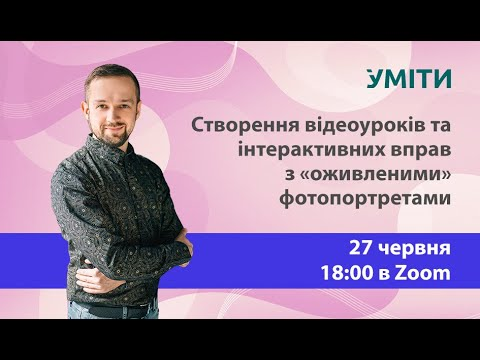 УМІТИ

Створення відеоуроків та інтерактивних вправ з «оживленими» фотопортретами

27 червня
18:00 в Zoom